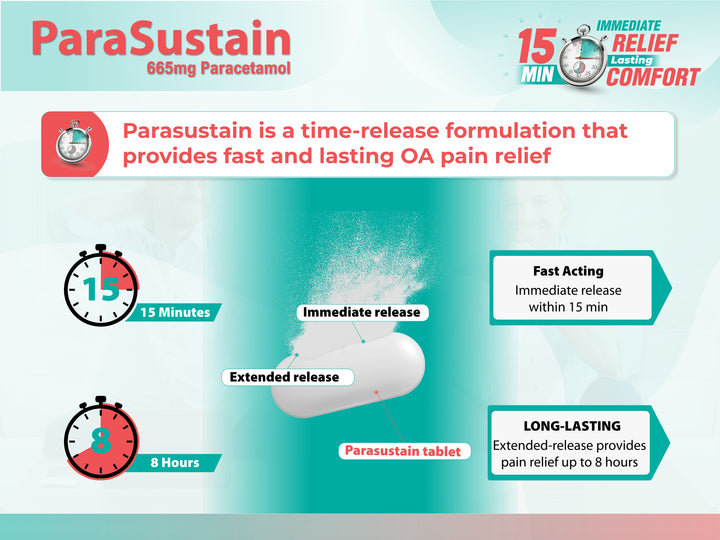 ParaSustain
665mg Paracetamol

15 MIN IMMEDIATE RELIEF Lasting COMFORT

Parasustain is a time-release formulation that provides fast and lasting OA pain relief

15
15 Minutes

8
8 Hours

Immediate release

Extended release

Parasustain tablet

Fast Acting
Immediate release within 15 min

LONG-LASTING
Extended-release provides pain relief up to 8 hours